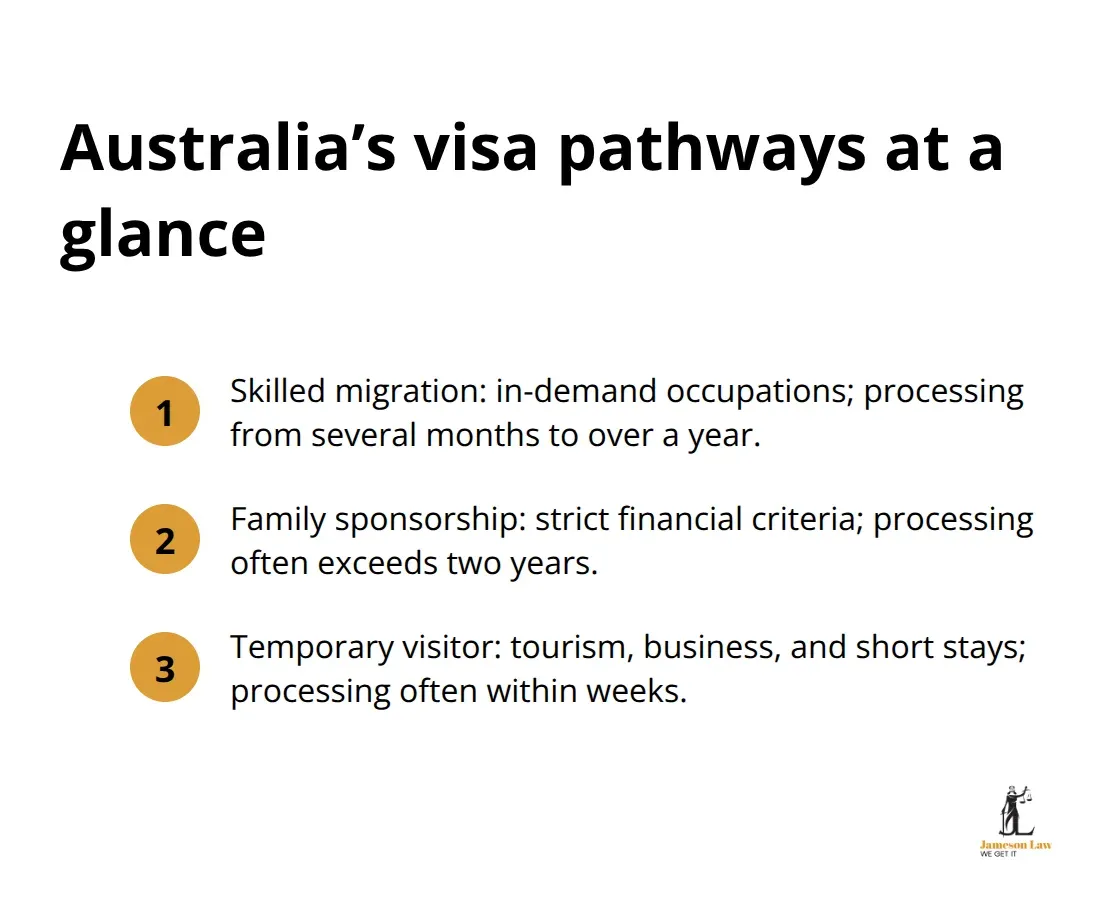 Australia’s visa pathways at a glance

1 Skilled migration: in-demand occupations; processing from several months to over a year.

2 Family sponsorship: strict financial criteria; processing often exceeds two years.

3 Temporary visitor: tourism, business, and short stays; processing often within weeks.

Jameson Law
WE GET IT